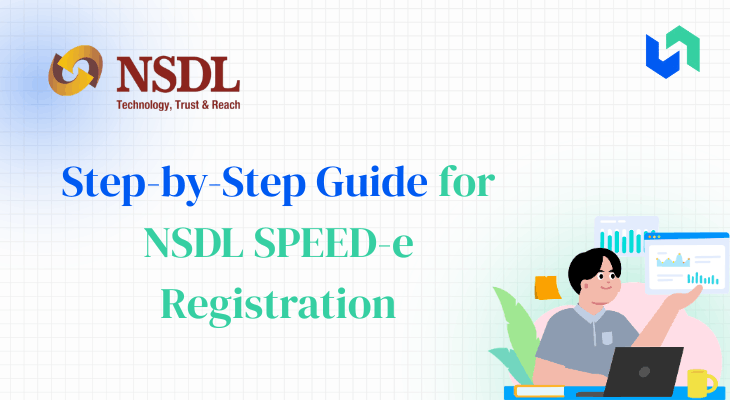 NSDL
Technology, Trust & Reach

Step-by-Step Guide for NSDL SPEED-e Registration